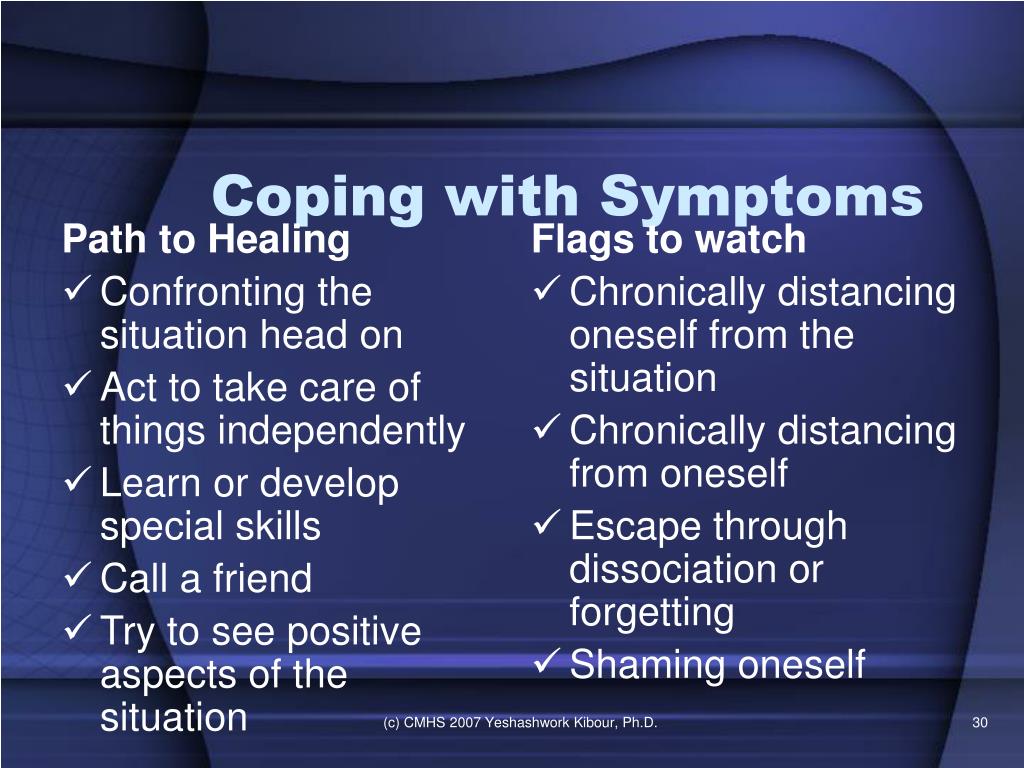 Coping with Symptoms

Path to Healing
✓ Confronting the situation head on
✓ Act to take care of things independently
✓ Learn or develop special skills
✓ Call a friend
✓ Try to see positive aspects of the situation

Flags to watch
✓ Chronically distancing oneself from the situation
✓ Chronically distancing from oneself
✓ Escape through dissociation or forgetting
✓ Shaming oneself

(c) CMHS 2007 Yeshashwork Kibour, Ph.D.

30